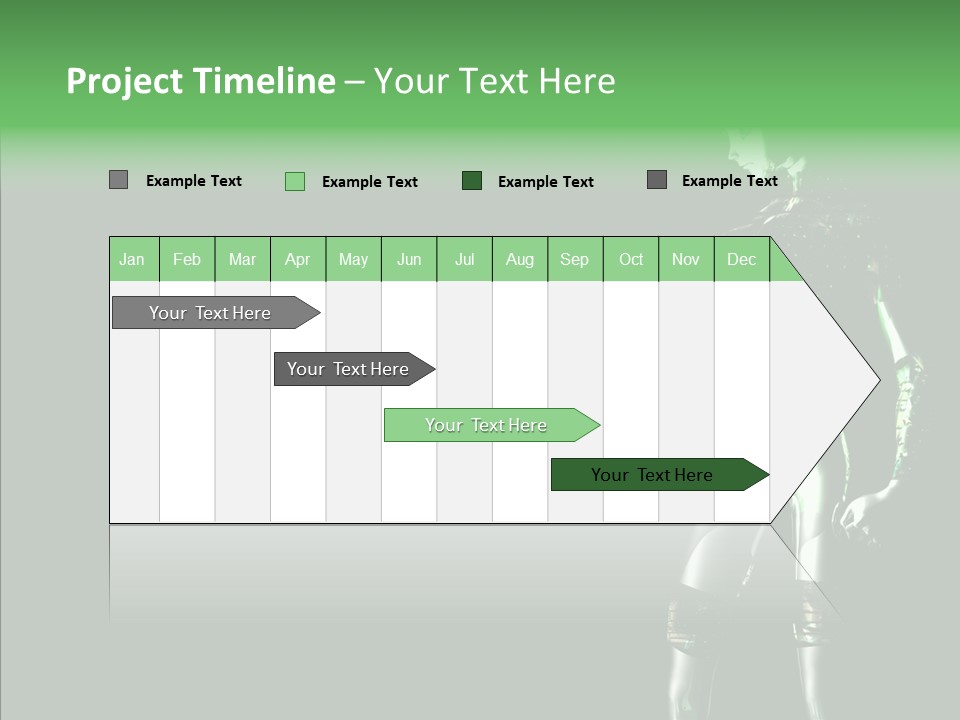 Project Timeline – Your Text Here

Example Text
Example Text
Example Text
Example Text

| Jan | Feb | Mar | Apr | May | Jun | Jul | Aug | Sep | Oct | Nov | Dec |
|---|---|---|---|---|---|---|---|---|---|---|---|

Your Text Here
Your Text Here
Your Text Here
Your Text Here